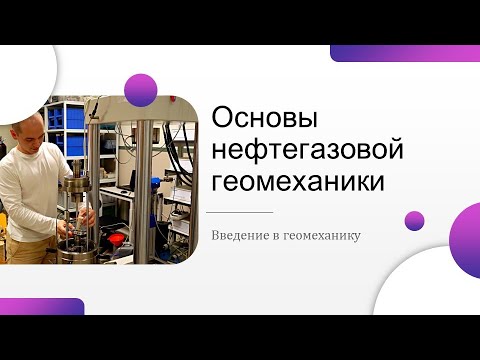 Основы нефтегазовой геомеханики

Введение в геомеханику